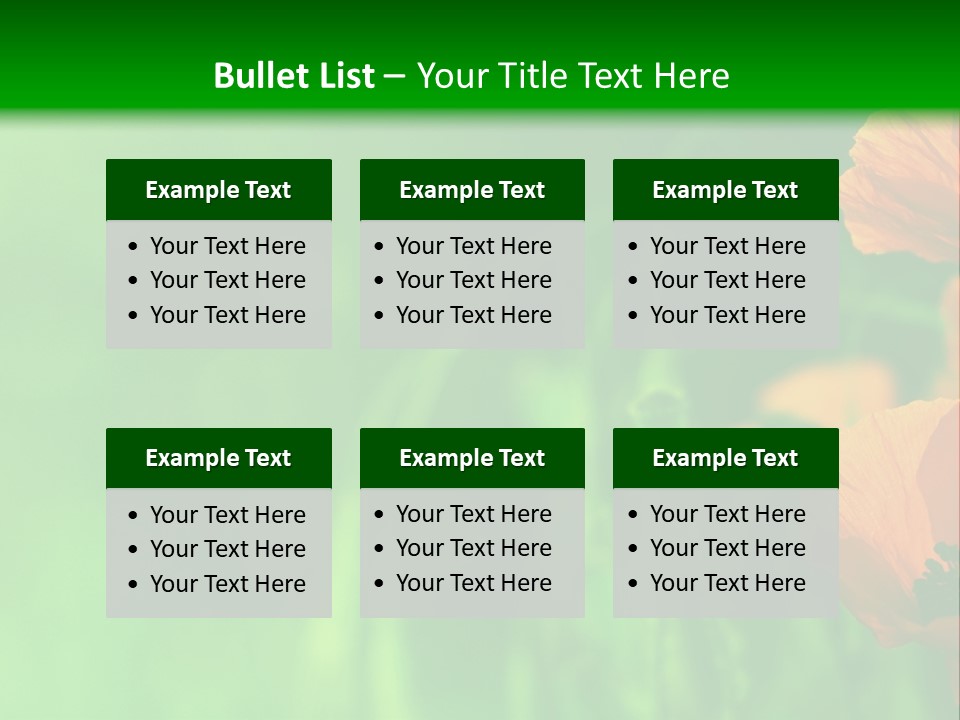 Bullet List – Your Title Text Here

Example Text
• Your Text Here
• Your Text Here
• Your Text Here

Example Text
• Your Text Here
• Your Text Here
• Your Text Here

Example Text
• Your Text Here
• Your Text Here
• Your Text Here

Example Text
• Your Text Here
• Your Text Here
• Your Text Here

Example Text
• Your Text Here
• Your Text Here
• Your Text Here

Example Text
• Your Text Here
• Your Text Here
• Your Text Here